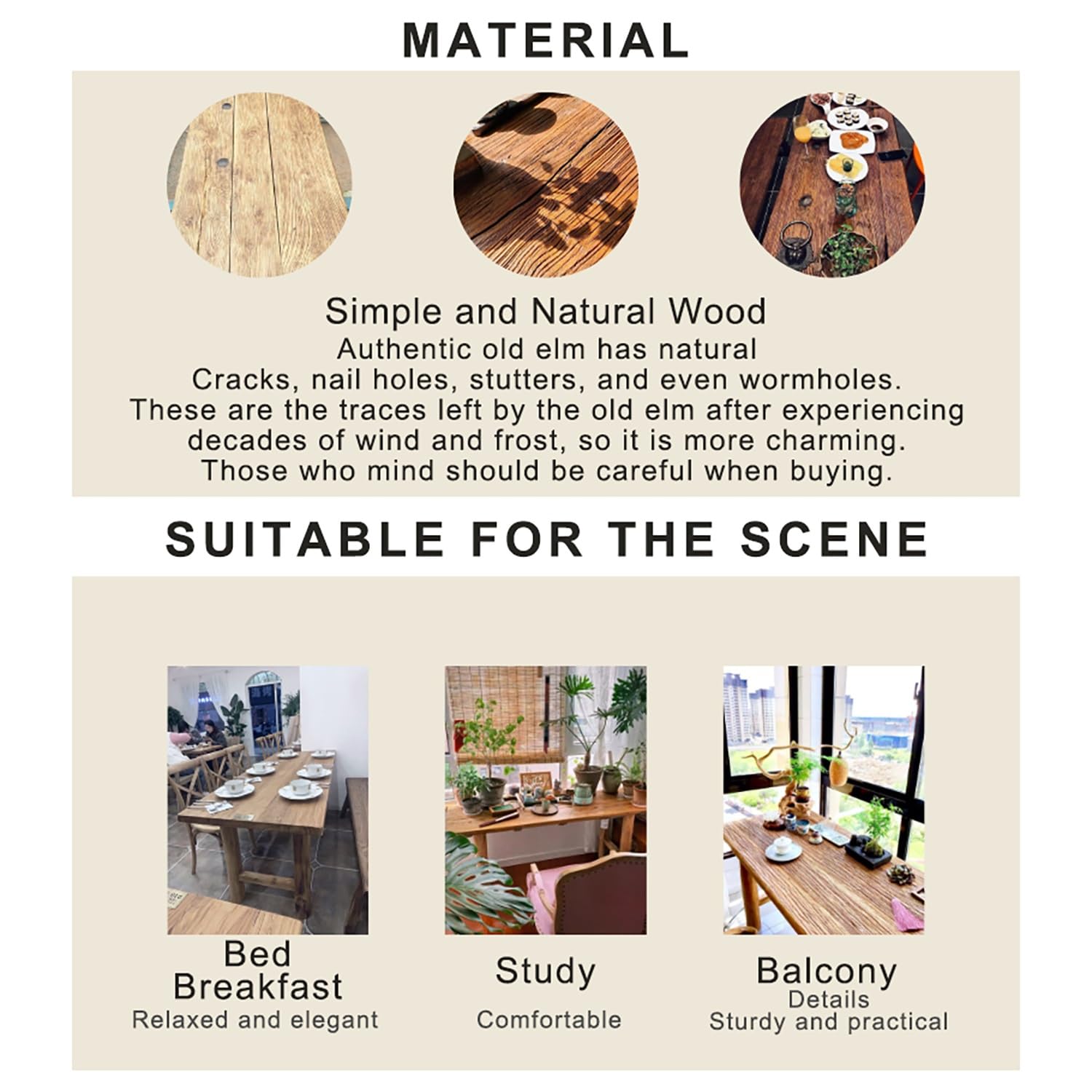 MATERIAL

Simple and Natural Wood
Authentic old elm has natural Cracks, nail holes, stutters, and even wormholes. These are the traces left by the old elm after experiencing decades of wind and frost, so it is more charming. Those who mind should be careful when buying.

SUITABLE FOR THE SCENE

Bed Breakfast
Relaxed and elegant

Study
Comfortable

Balcony
Details
Sturdy and practical